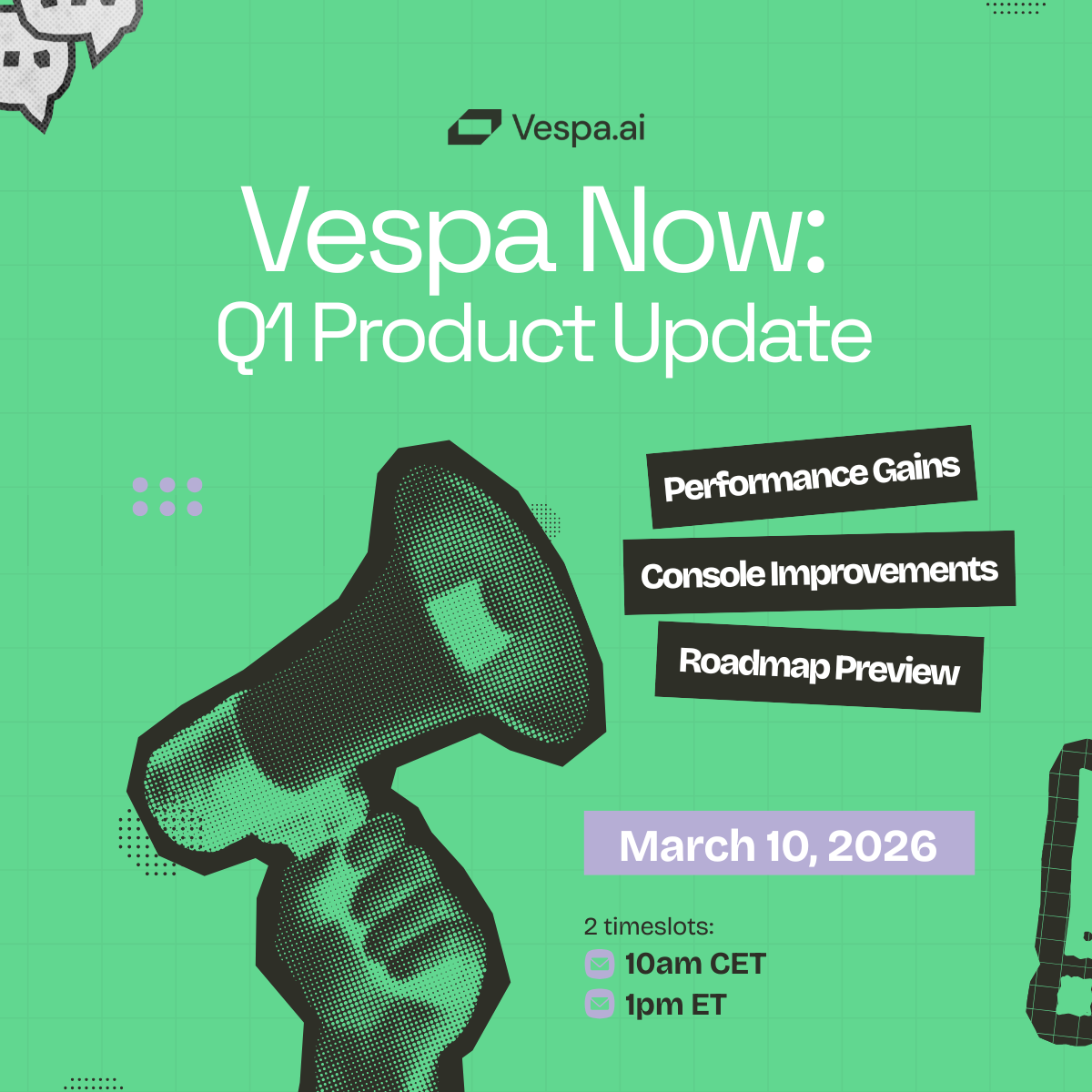 Vespa.ai

Vespa Now:
Q1 Product Update

Performance Gains

Console Improvements

Roadmap Preview

March 10, 2026

2 timeslots:
10am CET
1pm ET